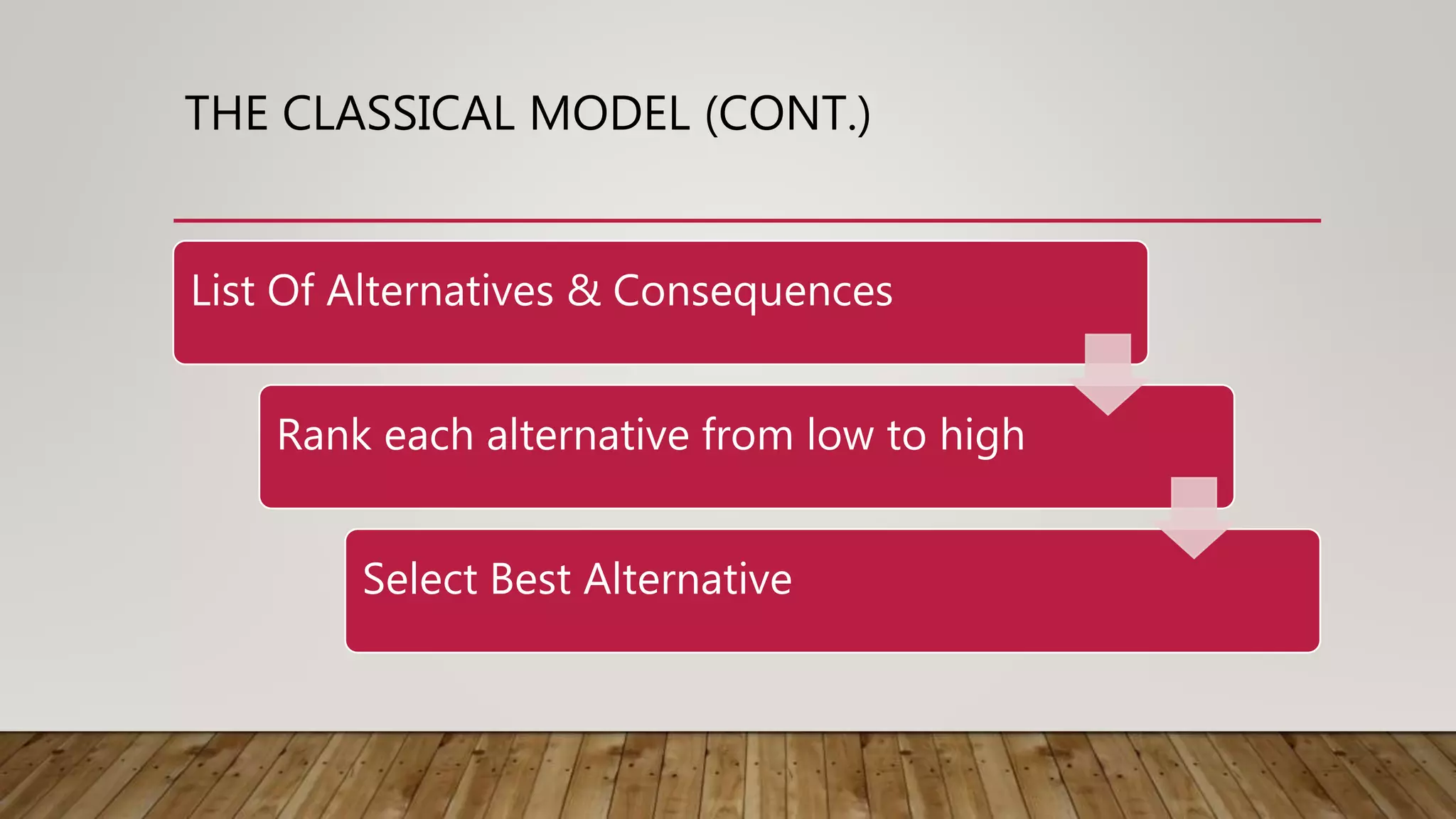 THE CLASSICAL MODEL (CONT.)

List Of Alternatives & Consequences

Rank each alternative from low to high

Select Best Alternative